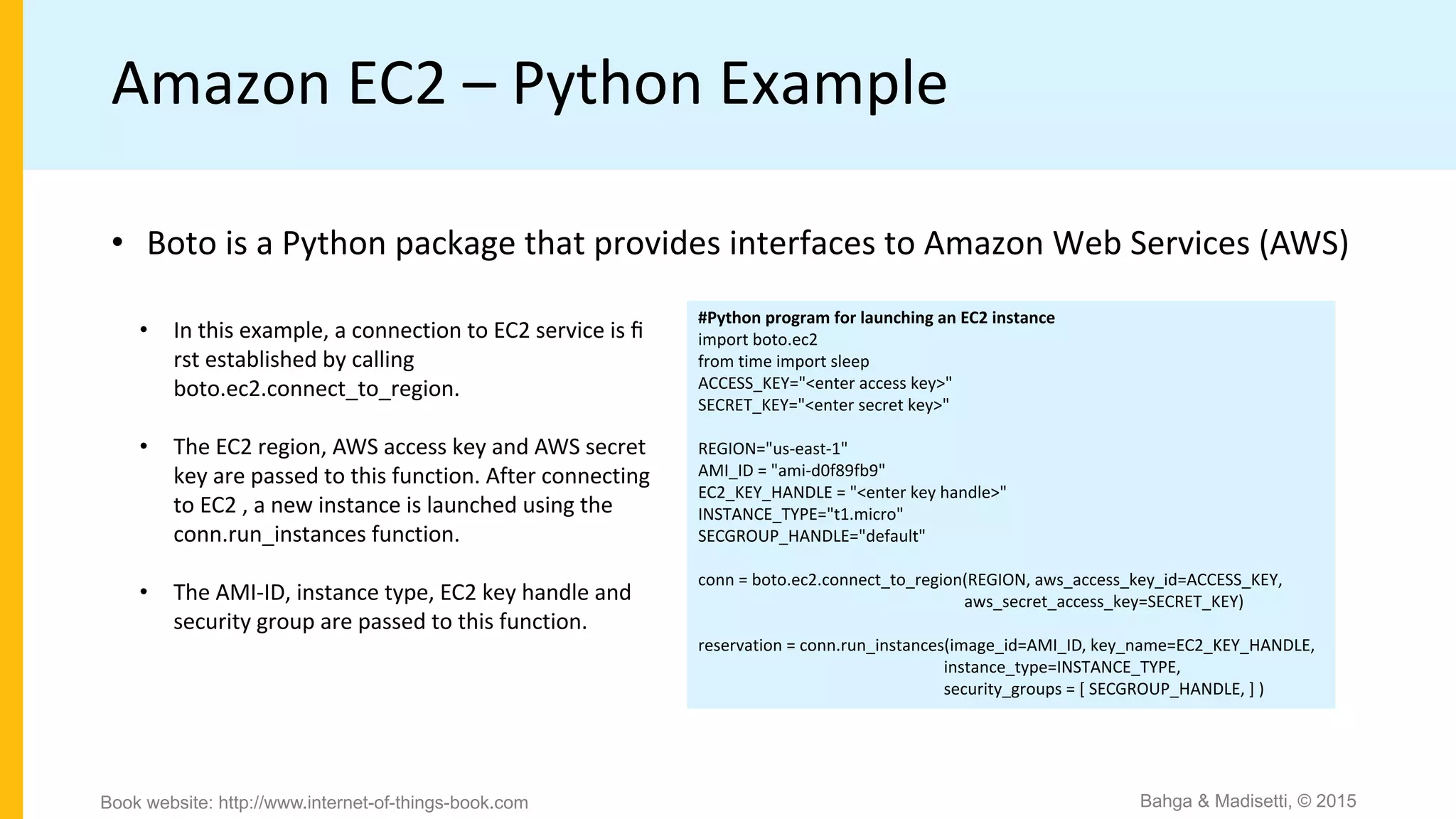 Amazon EC2 – Python Example

• Boto is a Python package that provides interfaces to Amazon Web Services (AWS)

• In this example, a connection to EC2 service is fi rst established by calling boto.ec2.connect_to_region.

• The EC2 region, AWS access key and AWS secret key are passed to this function. After connecting to EC2 , a new instance is launched using the conn.run_instances function.

• The AMI-ID, instance type, EC2 key handle and security group are passed to this function.

#Python program for launching an EC2 instance
import boto.ec2
from time import sleep
ACCESS_KEY="<enter access key>"
SECRET_KEY="<enter secret key>"

REGION="us-east-1"
AMI_ID = "ami-d0f89fb9"
EC2_KEY_HANDLE = "<enter key handle>"
INSTANCE_TYPE="t1.micro"
SECGROUP_HANDLE="default"

conn = boto.ec2.connect_to_region(REGION, aws_access_key_id=ACCESS_KEY,
aws_secret_access_key=SECRET_KEY)

reservation = conn.run_instances(image_id=AMI_ID, key_name=EC2_KEY_HANDLE,
instance_type=INSTANCE_TYPE,
security_groups = [ SECGROUP_HANDLE, ] )

Book website: http://www.internet-of-things-book.com

Bahga & Madisetti, © 2015